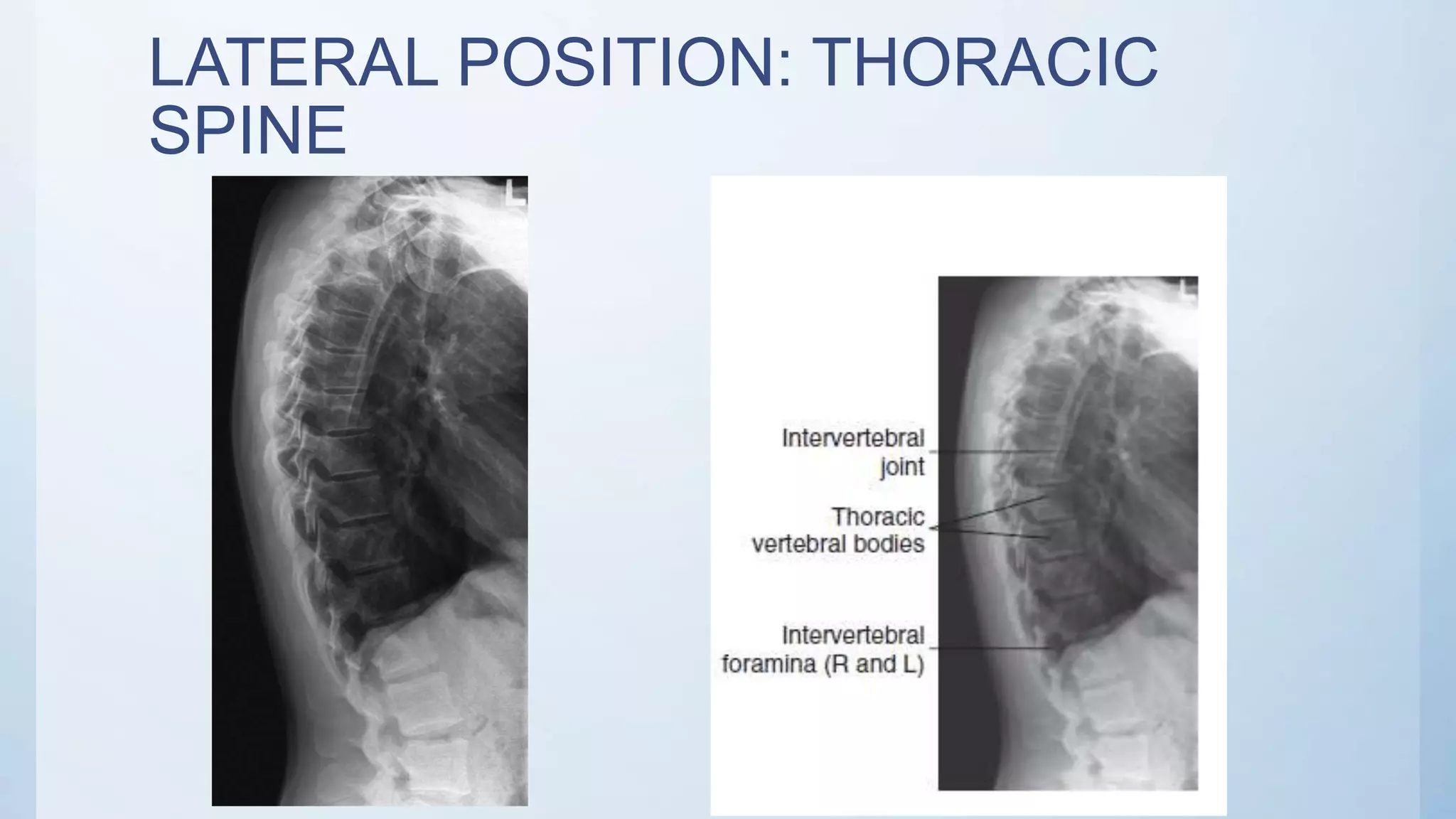 LATERAL POSITION: THORACIC SPINE

L

L

Intervertebral joint

Thoracic vertebral bodies

Intervertebral foramina (R and L)